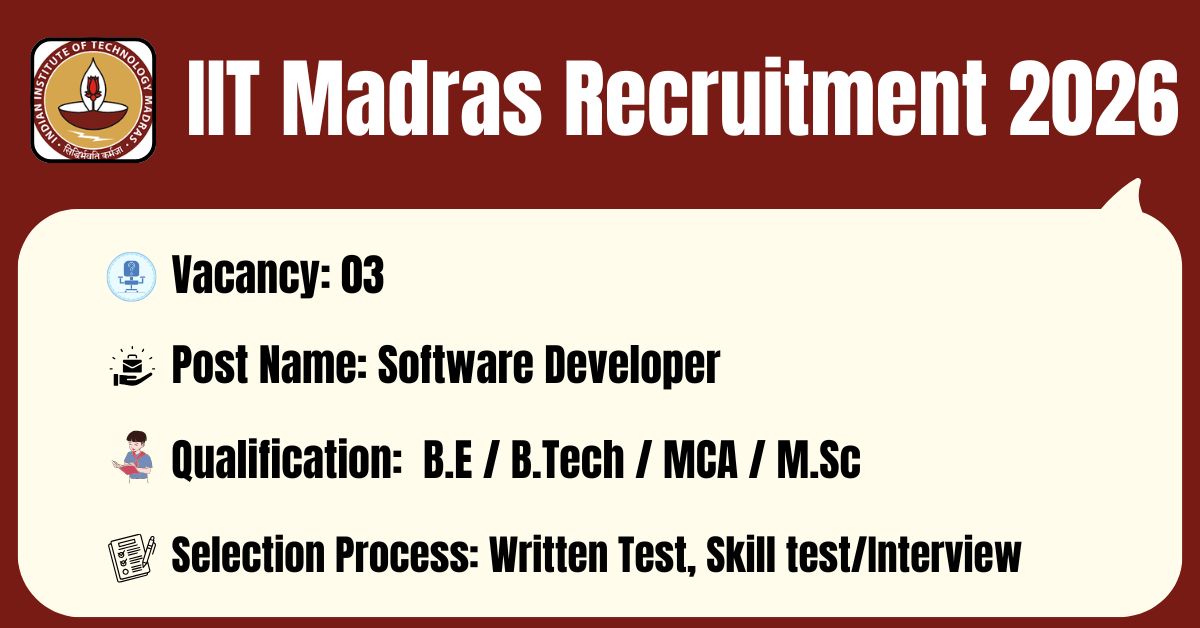 INDIAN INSTITUTE OF TECHNOLOGY MADRAS
सिद्धिर्भवति कर्मजा

IIT Madras Recruitment 2026

Vacancy: 03

Post Name: Software Developer

Qualification: B.E / B.Tech / MCA / M.Sc

Selection Process: Written Test, Skill test/Interview